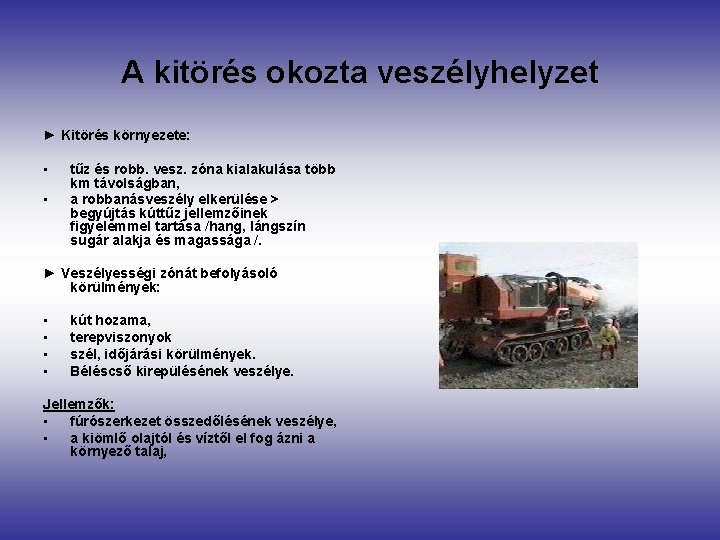 A kitörés okozta veszélyhelyzet

► Kitörés környezete:

▪ tűz és robb. vesz. zóna kialakulása több km távolságban,
▪ a robbanásveszély elkerülése > begyújtás kúttűz jellemzőinek figyelemmel tartása /hang, lángszín sugár alakja és magassága /.

► Veszélyességi zónát befolyásoló körülmények:

▪ kút hozama,
▪ terepviszonyok
▪ szél, időjárási körülmények.
▪ Béléscső kirepülésének veszélye.

Jellemzők:
▪ fúrószerkezet összedőlésének veszélye,
▪ a kiömlő olajtól és víztől el fog ázni a környező talaj,